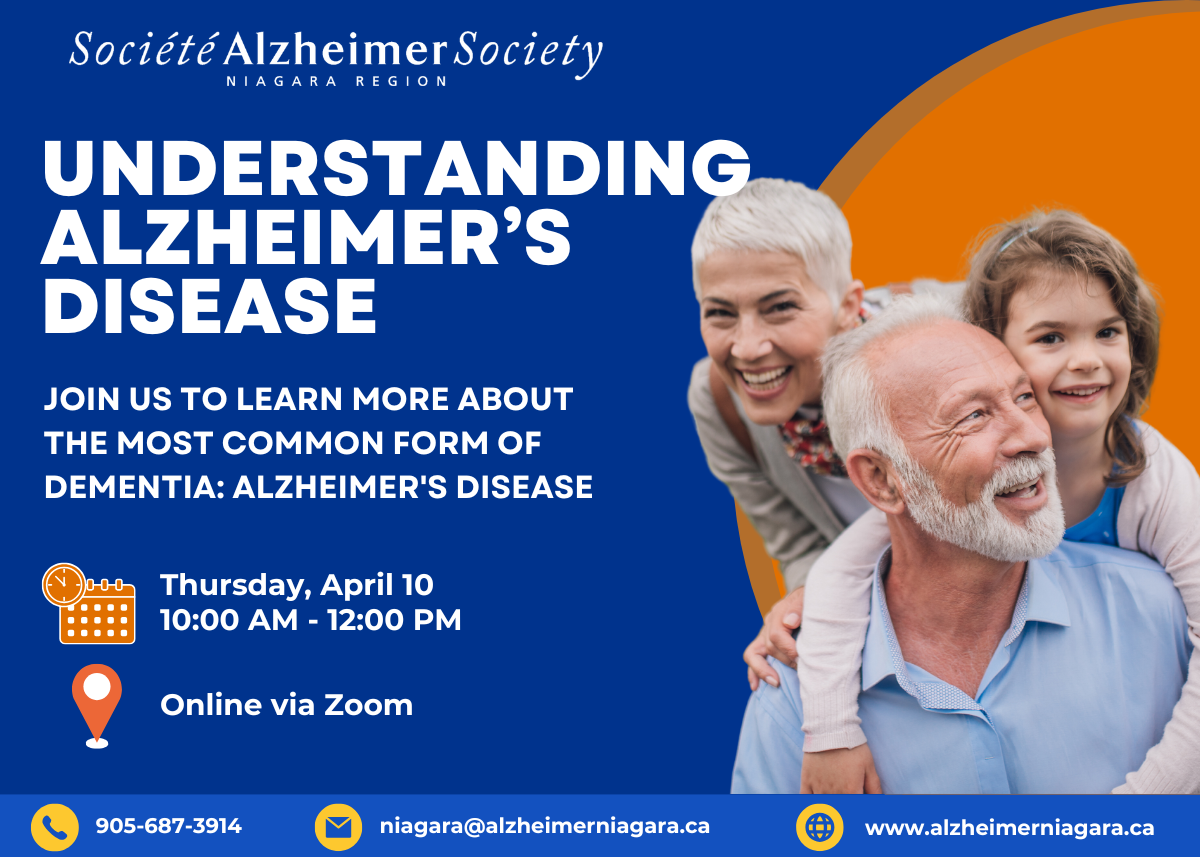 Société Alzheimer Society
NIAGARA REGION

UNDERSTANDING ALZHEIMER'S DISEASE

JOIN US TO LEARN MORE ABOUT THE MOST COMMON FORM OF DEMENTIA: ALZHEIMER'S DISEASE

Thursday, April 10
10:00 AM - 12:00 PM

Online via Zoom

905-687-3914

niagara@alzheimerniagara.ca

www.alzheimerniagara.ca